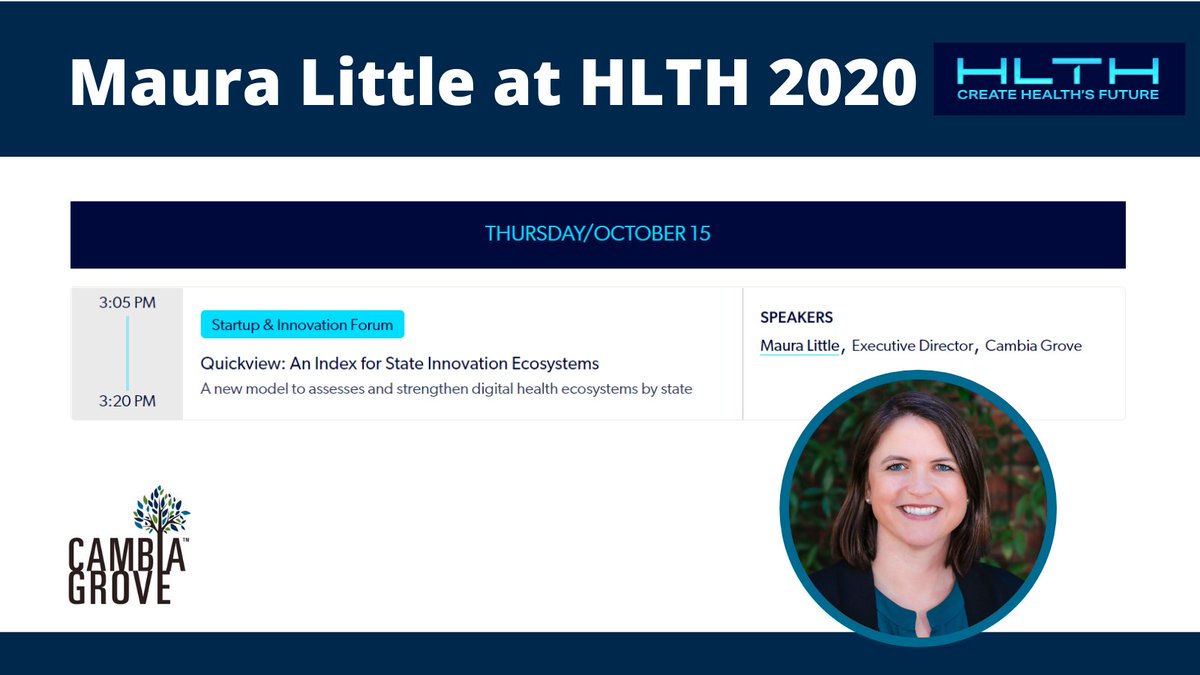 Maura Little at HLTH 2020

HLTH
CREATE HEALTH'S FUTURE

THURSDAY/OCTOBER 15

3:05 PM

3:20 PM

Startup & Innovation Forum

Quickview: An Index for State Innovation Ecosystems

A new model to assesses and strengthen digital health ecosystems by state

SPEAKERS

Maura Little, Executive Director, Cambia Grove

CAMBIA GROVE